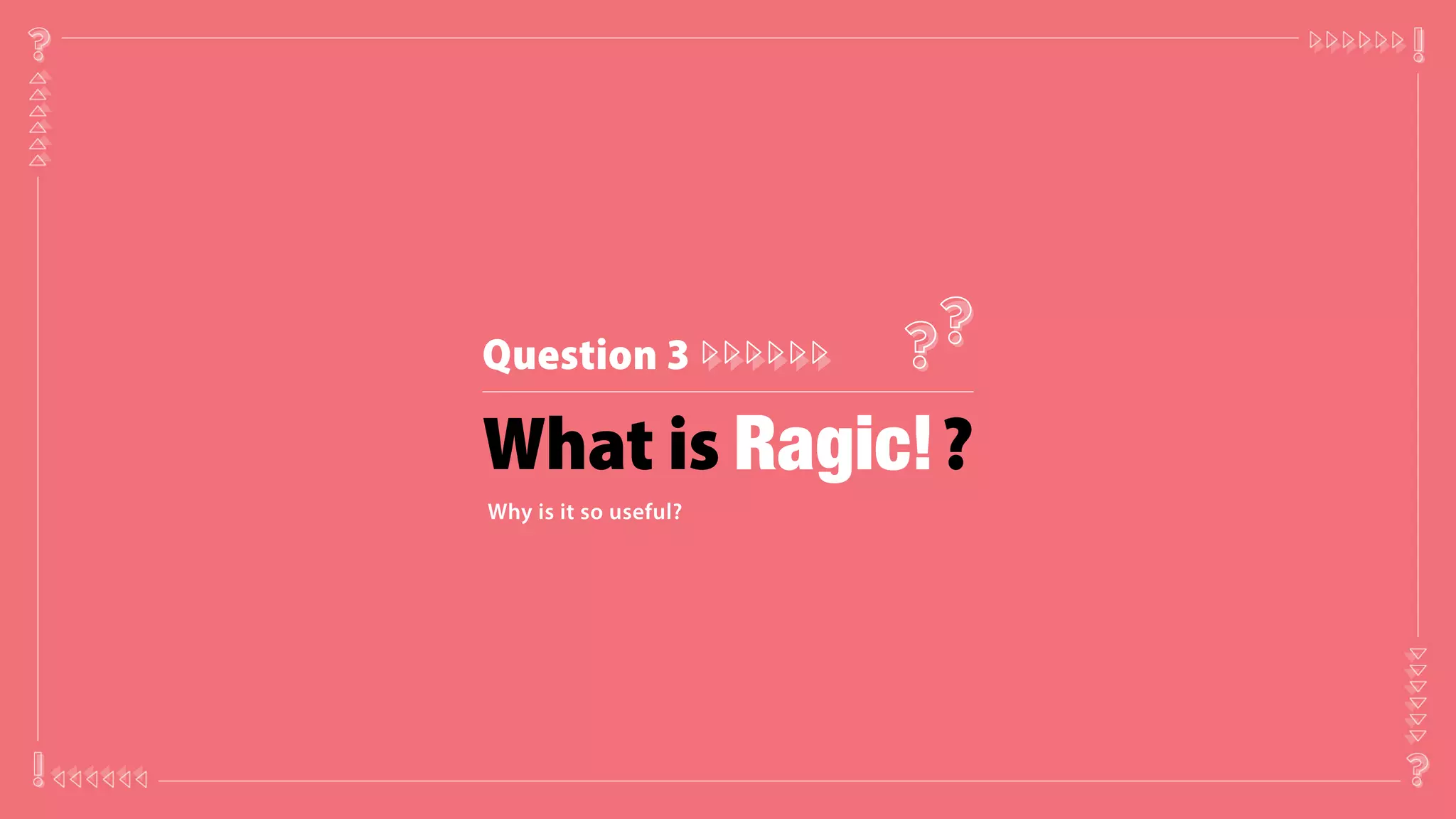 Question 3

What is Ragic! ?

Why is it so useful?